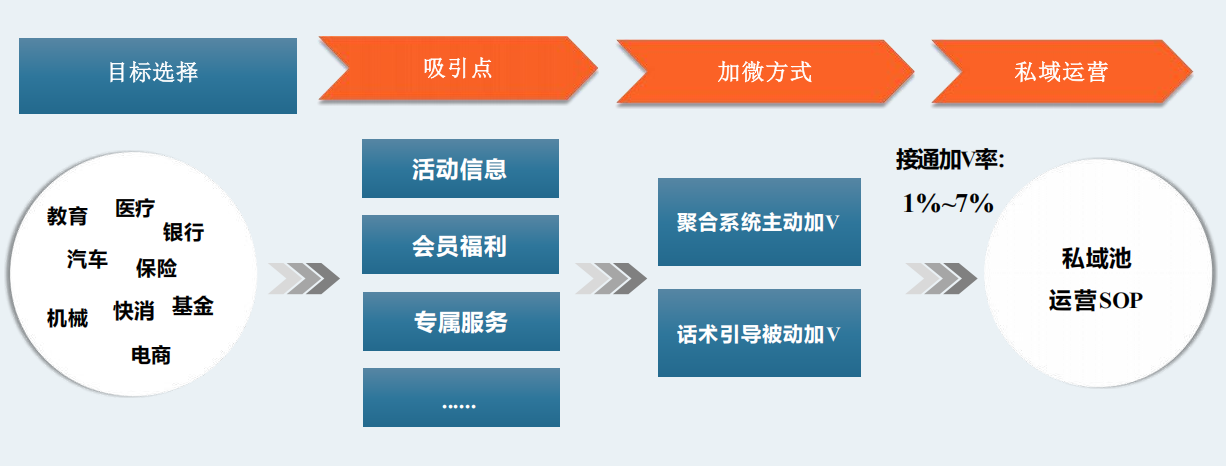 目标选择

吸引点

加微方式

私域运营

教育
医疗
银行
汽车
保险
机械
快消
基金
电商

活动信息

会员福利

专属服务

……

聚合系统主动加V

话术引导被动加V

接通加V率:
1%~7%

私域池
运营SOP